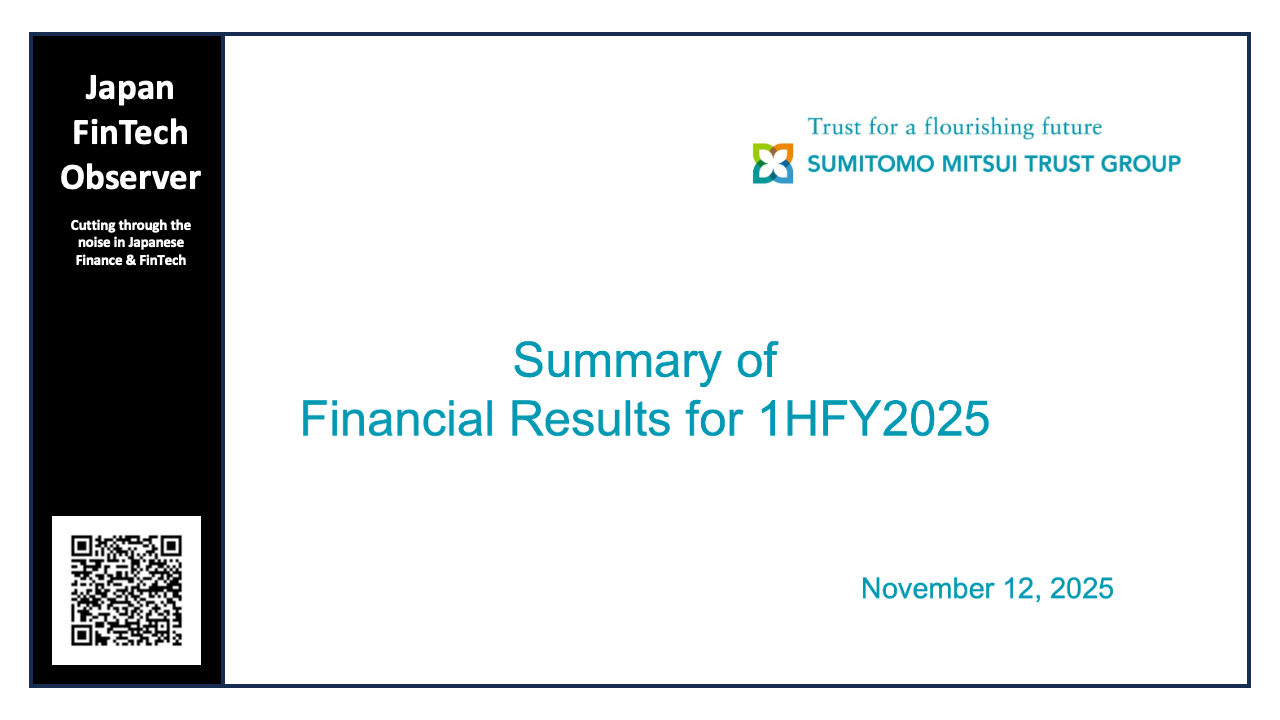 Japan FinTech Observer

Cutting through the noise in Japanese Finance & FinTech

Trust for a flourishing future
SUMITOMO MITSUI TRUST GROUP

Summary of
Financial Results for 1HFY2025

November 12, 2025